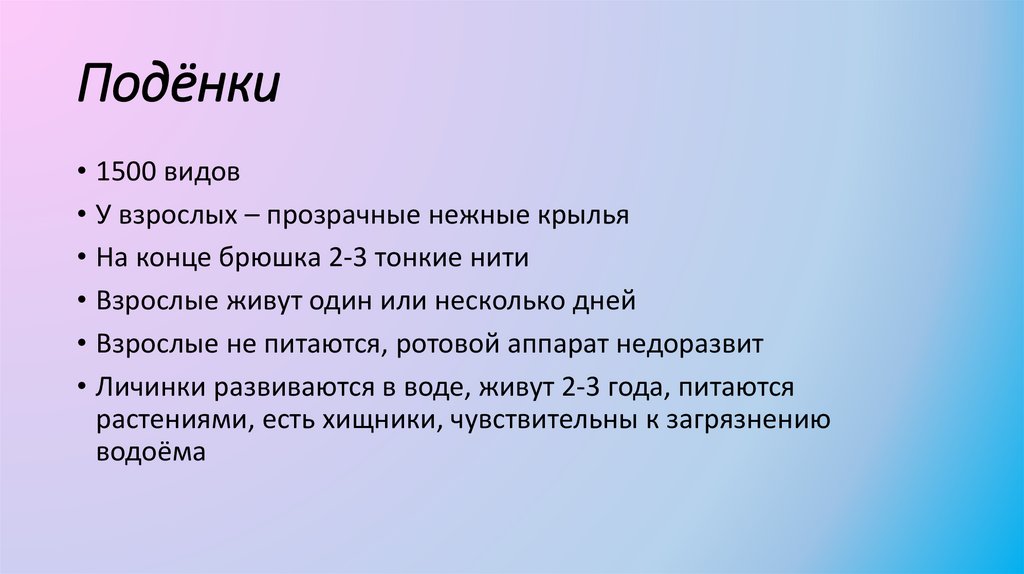 Подёнки

• 1500 видов
• У взрослых – прозрачные нежные крылья
• На конце брюшка 2-3 тонкие нити
• Взрослые живут один или несколько дней
• Взрослые не питаются, ротовой аппарат недоразвит
• Личинки развиваются в воде, живут 2-3 года, питаются растениями, есть хищники, чувствительны к загрязнению водоёма